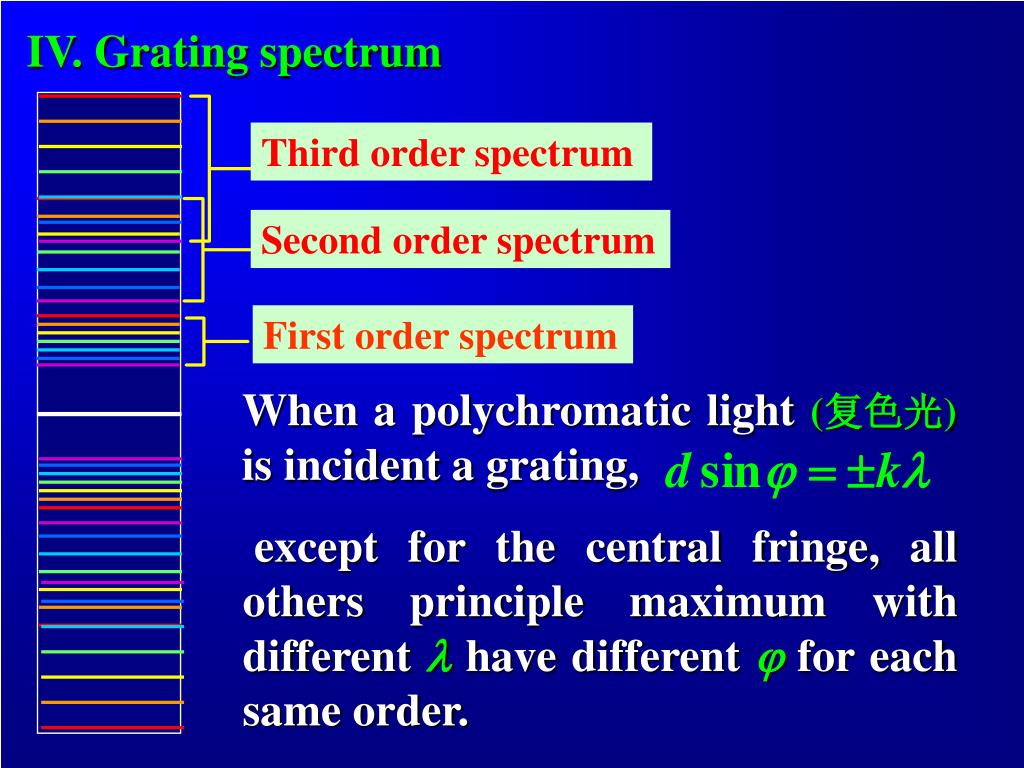 IV. Grating spectrum

Third order spectrum

Second order spectrum

First order spectrum

When a polychromatic light (复色光) is incident a grating, $d\sin\varphi = \pm k\lambda$

except for the central fringe, all others principle maximum with different $\lambda$ have different $\varphi$ for each same order.